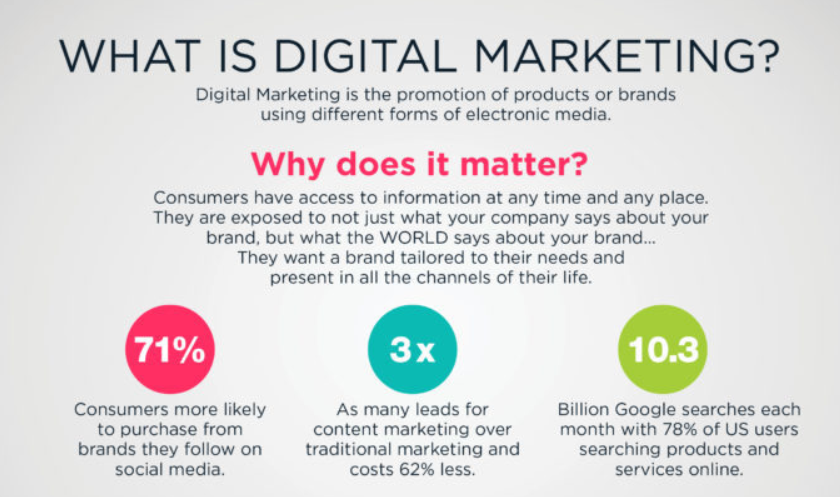 WHAT IS DIGITAL MARKETING?

Digital Marketing is the promotion of products or brands using different forms of electronic media.

Why does it matter?

Consumers have access to information at any time and any place. They are exposed to not just what your company says about your brand, but what the WORLD says about your brand... They want a brand tailored to their needs and present in all the channels of their life.

71%

Consumers more likely to purchase from brands they follow on social media.

3x

As many leads for content marketing over traditional marketing and costs 62% less.

10.3

Billion Google searches each month with 78% of US users searching products and services online.